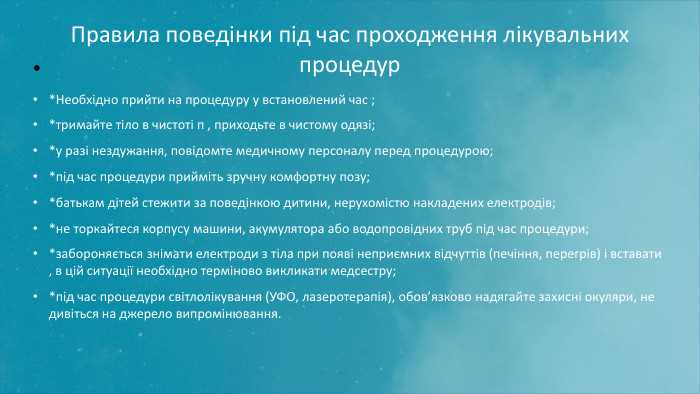 Правила поведінки під час проходження лікувальних процедур

•

• *Необхідно прийти на процедуру у встановлений час ;

• *тримайте тіло в чистоті п , приходьте в чистому одязі;

• *у разі нездужання, повідомте медичному персоналу перед процедурою;

• *під час процедури прийміть зручну комфортну позу;

• *батькам дітей стежити за поведінкою дитини, нерухомістю накладених електродів;

• *не торкайтеся корпусу машини, акумулятора або водопровідних труб під час процедури;

• *забороняється знімати електроди з тіла при появі неприємних відчуттів (печіння, перегрів) і вставати , в цій ситуації необхідно терміново викликати медсестру;

• *під час процедури світлолікування (УФО, лазеротерапія), обов'язково надягайте захисні окуляри, не дивіться на джерело випромінювання.